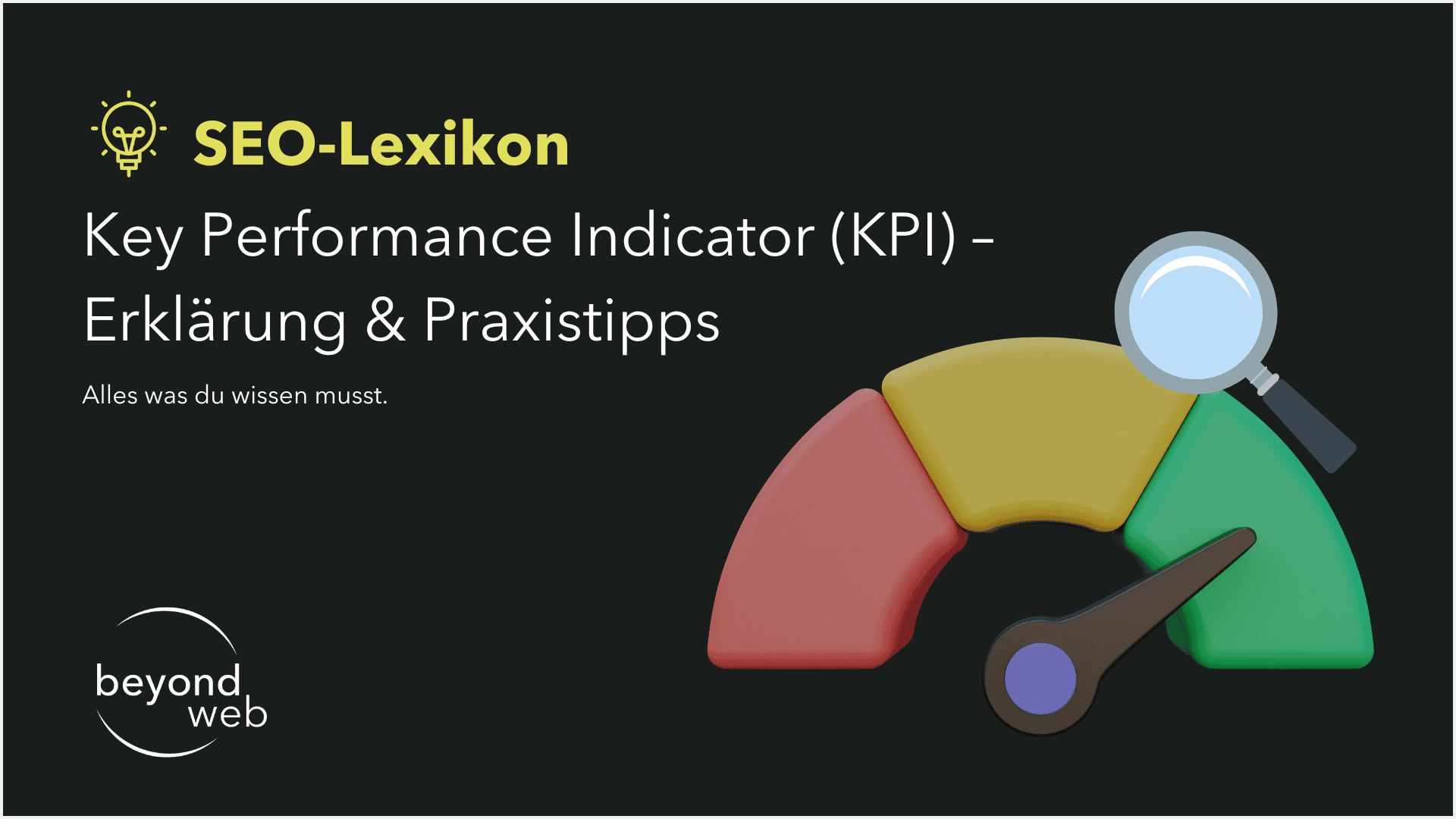 SEO-Lexikon

Key Performance Indicator (KPI) – Erklärung & Praxistipps

Alles was du wissen musst.

beyond web